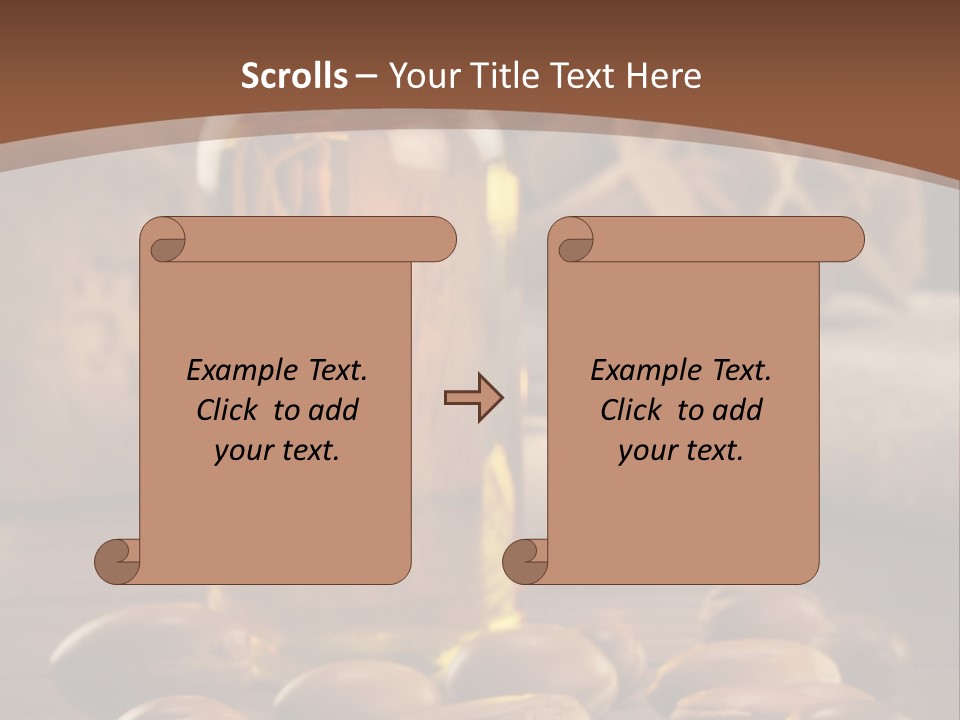 Scrolls – Your Title Text Here

Example Text. Click to add your text.

Example Text. Click to add your text.